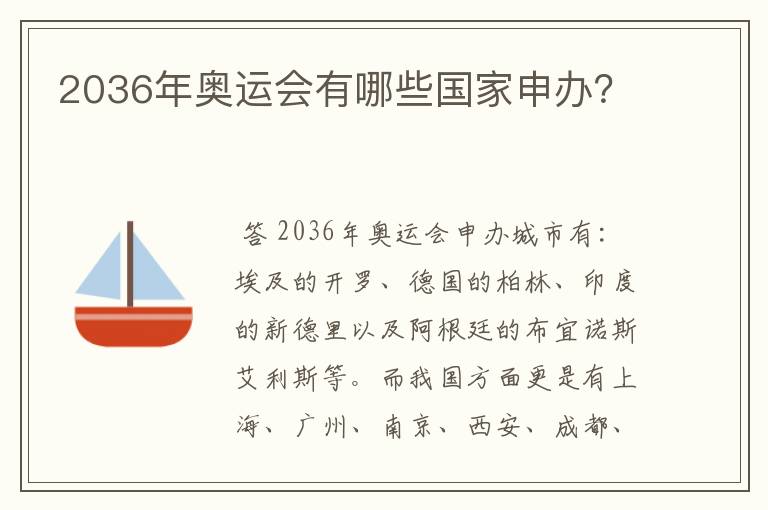 2036年奥运会有哪些国家申办?

答 2036年奥运会申办城市有:埃及的开罗、德国的柏林、印度的新德里以及阿根廷的布宜诺斯艾利斯等。而我国方面更是有上海、广州、南京、西安、成都、